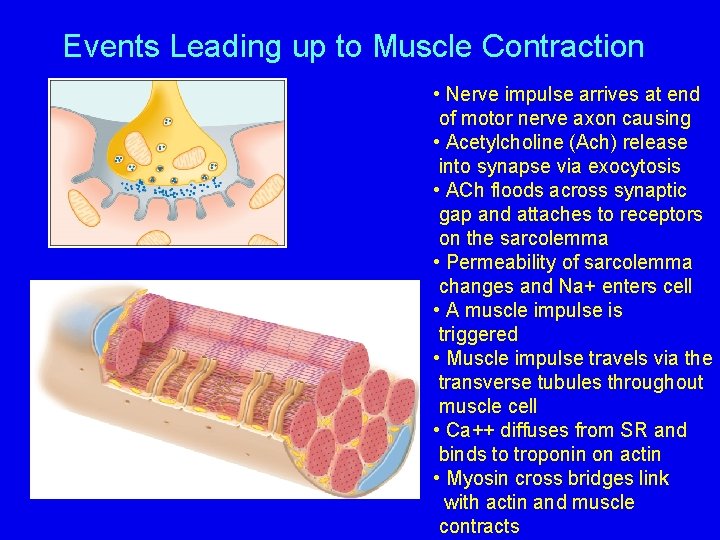 Events Leading up to Muscle Contraction

• Nerve impulse arrives at end of motor nerve axon causing
• Acetylcholine (Ach) release into synapse via exocytosis
• ACh floods across synaptic gap and attaches to receptors on the sarcolemma
• Permeability of sarcolemma changes and Na+ enters cell
• A muscle impulse is triggered
• Muscle impulse travels via the transverse tubules throughout muscle cell
• Ca++ diffuses from SR and binds to troponin on actin
• Myosin cross bridges link with actin and muscle contracts